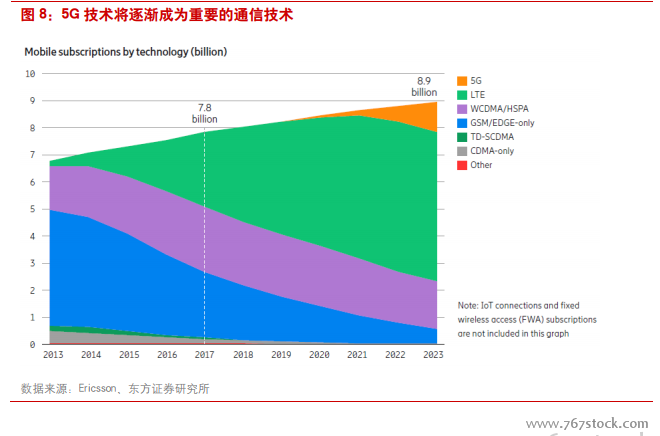 图 8：5G 技术将逐渐成为重要的通信技术

Mobile subscriptions by technology (billion)

10
9
8
7
6
5
4
3
2
1
0

7.8 billion

8.9 billion

2013 2014 2015 2016 2017 2018 2019 2020 2021 2022 2023

5G
LTE
WCDMA/HSPA
GSM/EDGE-only
TD-SCDMA
CDMA-only
Other

Note: IoT connections and fixed wireless access (FWA) subscriptions are not included in this graph

数据来源：Ericsson、东方证券研究所

www.767stock.com